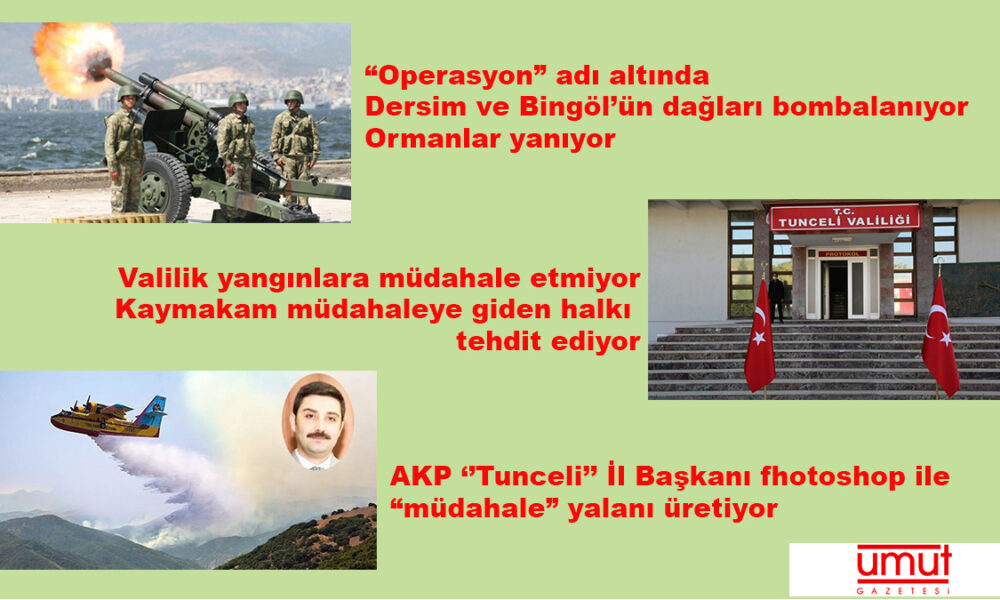 “Operasyon” adı altında
Dersim ve Bingöl’ün dağları bombalanıyor
Ormanlar yanıyor

T.C.
TUNCELİ VALİLİĞİ

PROTOKOL

Valilik yangınlara müdahale etmiyor
Kaymakam müdahaleye giden halkı tehdit ediyor

AKP ‘’Tunceli” İl Başkanı fhotoshop ile “müdahale” yalanı üretiyor

umut
GAZETESİ